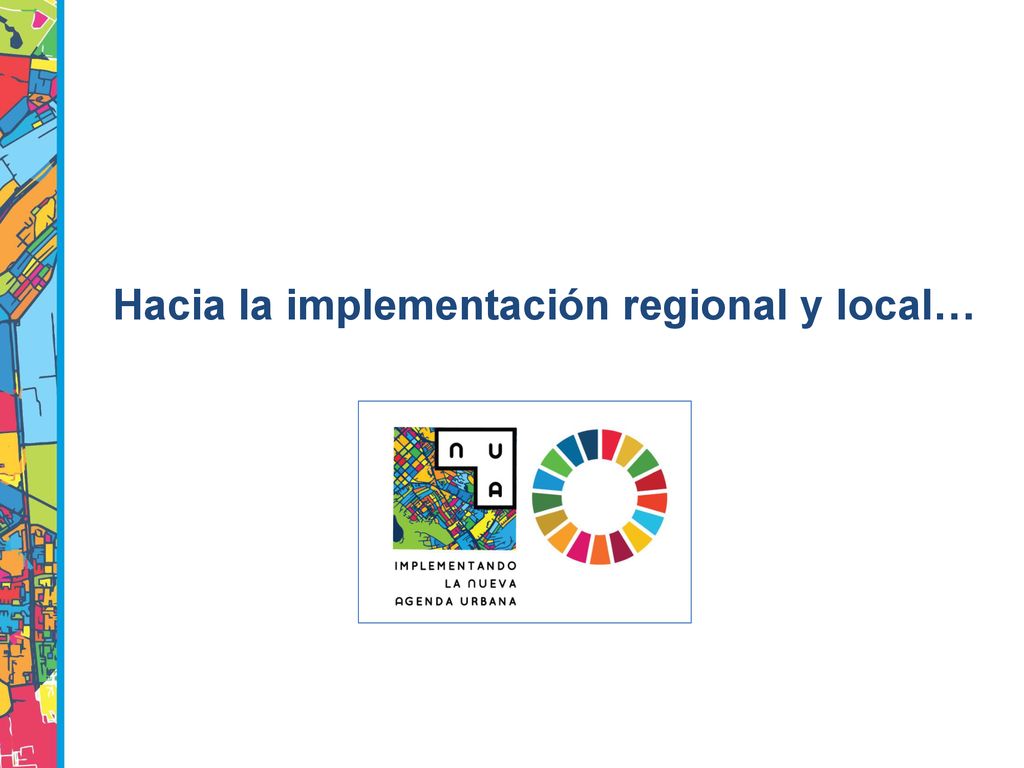 Hacia la implementación regional y local…

N U
A

IMPLEMENTANDO
LA NUEVA
AGENDA URBANA